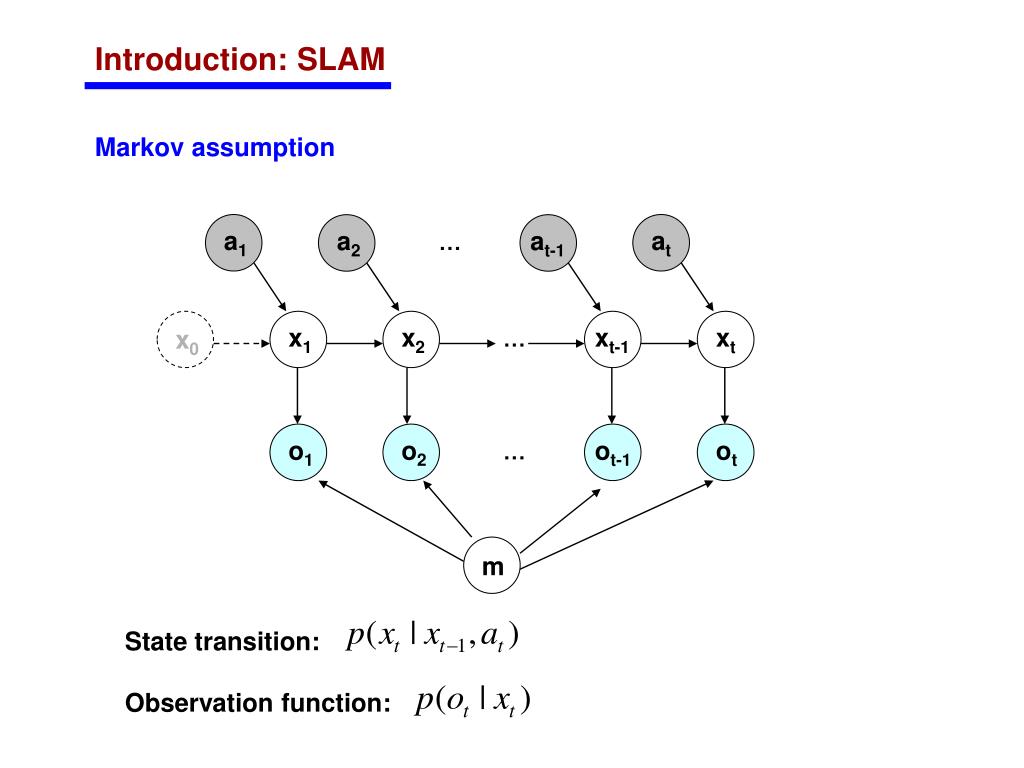 Introduction: SLAM

Markov assumption

$a_1$ $a_2$ … $a_{t-1}$ $a_t$

$x_0$ $x_1$ $x_2$ … $x_{t-1}$ $x_t$

$o_1$ $o_2$ … $o_{t-1}$ $o_t$

m

State transition: $p(x_t \mid x_{t-1}, a_t)$

Observation function: $p(o_t \mid x_t)$